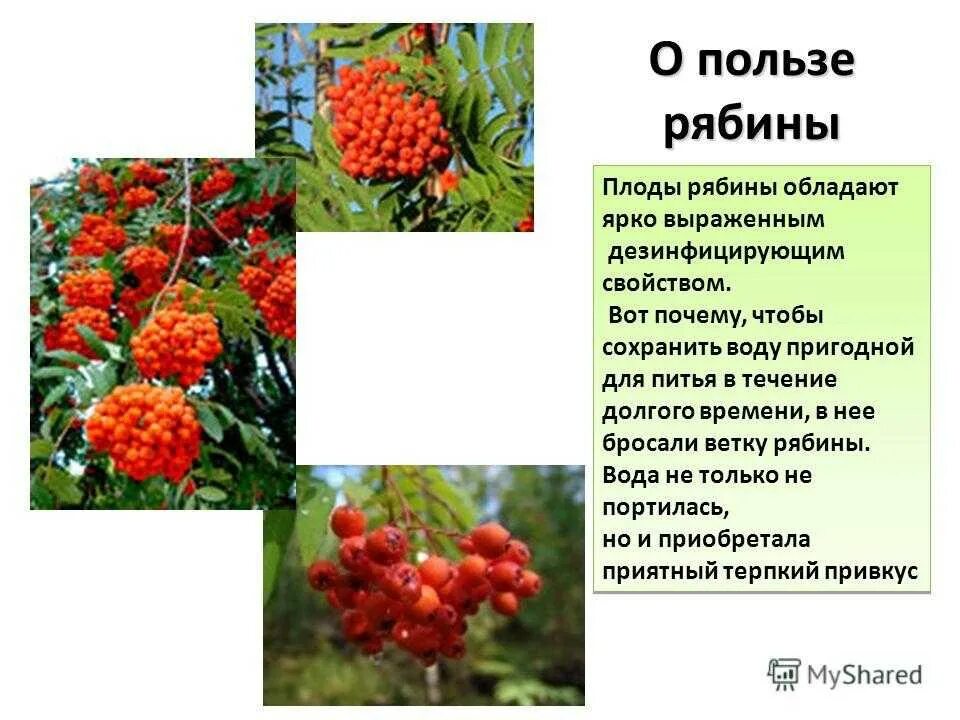 О пользе рябины

Плоды рябины обладают ярко выраженным дезинфицирующим свойством.
Вот почему, чтобы сохранить воду пригодной для питья в течение долгого времени, в нее бросали ветку рябины. Вода не только не портилась, но и приобретала приятный терпкий привкус

MyShared